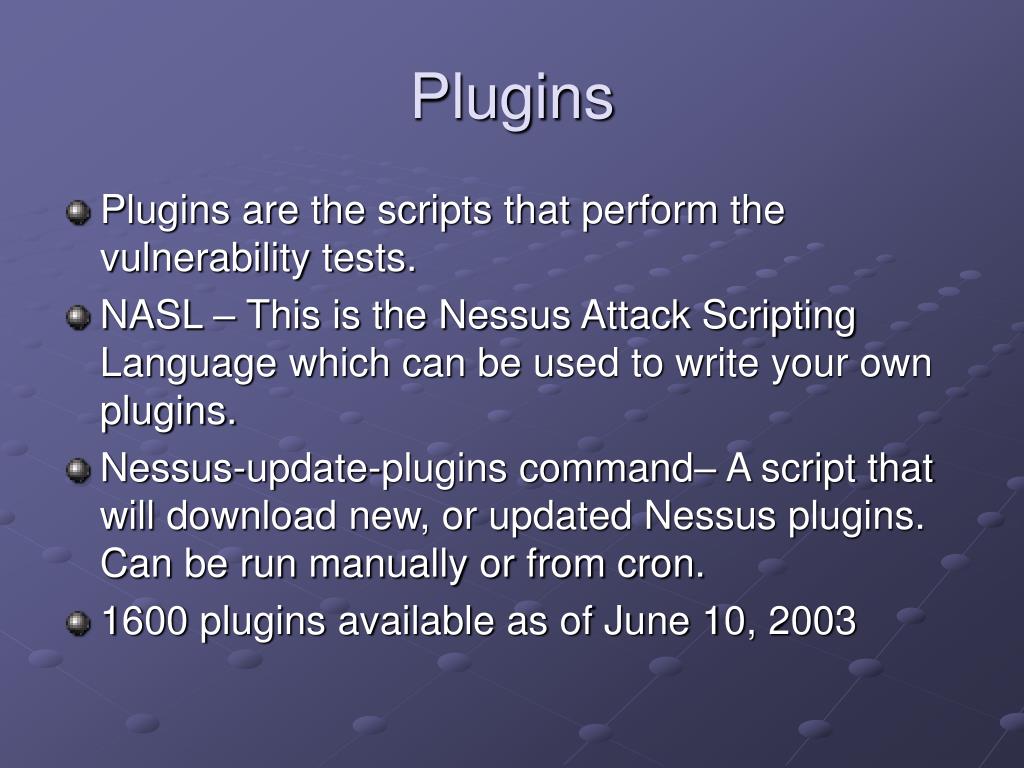 Plugins

Plugins are the scripts that perform the vulnerability tests.

NASL – This is the Nessus Attack Scripting Language which can be used to write your own plugins.

Nessus-update-plugins command– A script that will download new, or updated Nessus plugins. Can be run manually or from cron.

1600 plugins available as of June 10, 2003